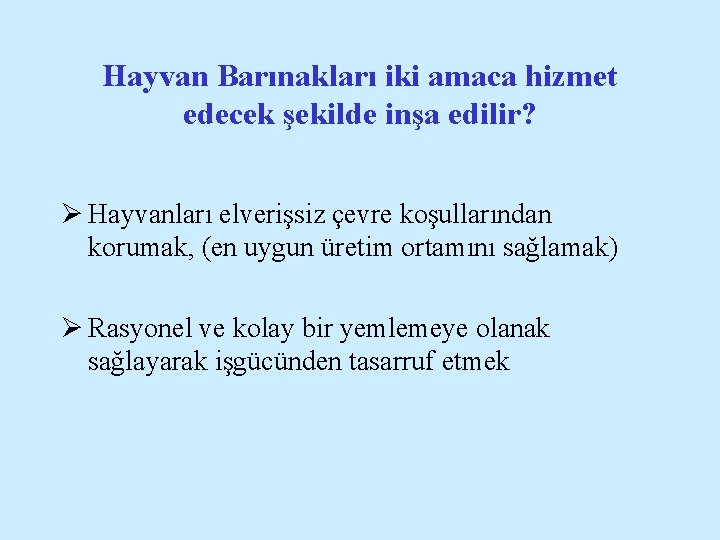 Hayvan Barınakları iki amaca hizmet edecek şekilde inşa edilir?

➢ Hayvanları elverişsiz çevre koşullarından korumak, (en uygun üretim ortamını sağlamak)

➢ Rasyonel ve kolay bir yemlemeye olanak sağlayarak işgücünden tasarruf etmek